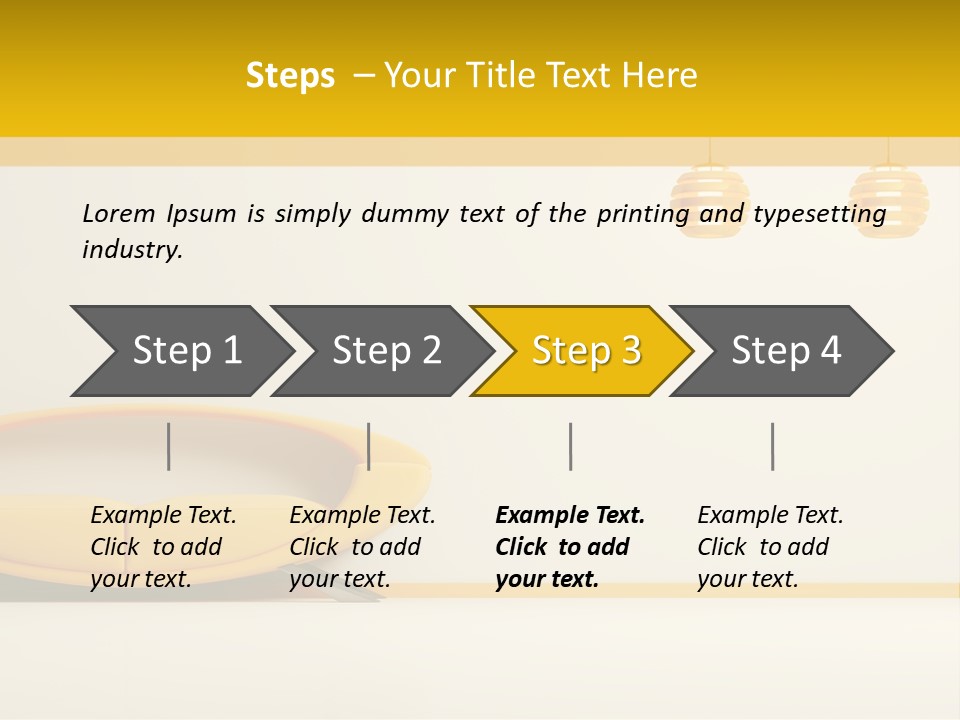 Steps – Your Title Text Here

Lorem Ipsum is simply dummy text of the printing and typesetting industry.

Step 1

Step 2

Step 3

Step 4

Example Text. Click to add your text.

Example Text. Click to add your text.

Example Text. Click to add your text.

Example Text. Click to add your text.